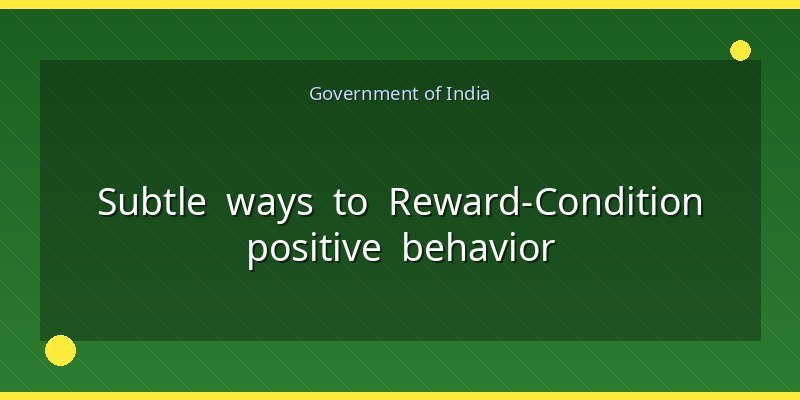 Government of India

Subtle ways to Reward-Condition positive behavior